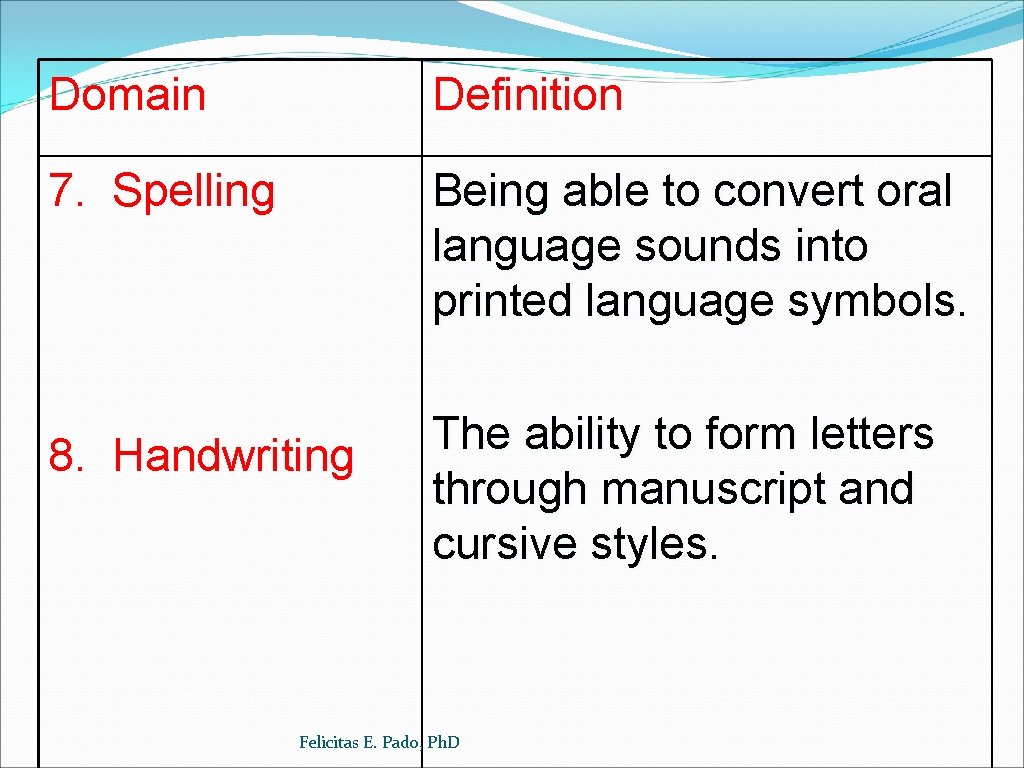 | Domain | Definition |
|---|---|
| 7. Spelling | Being able to convert oral language sounds into printed language symbols. |
| 8. Handwriting | The ability to form letters through manuscript and cursive styles. |

Felicitas E. Pado, Ph.D